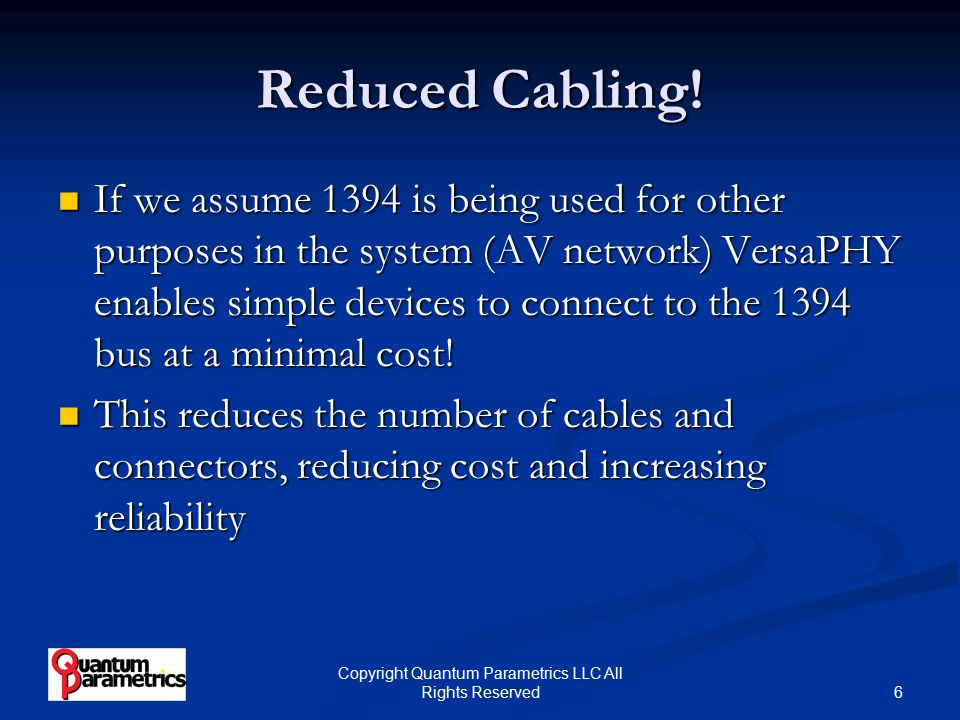 Reduced Cabling!

If we assume 1394 is being used for other purposes in the system (AV network) VersaPHY enables simple devices to connect to the 1394 bus at a minimal cost!

This reduces the number of cables and connectors, reducing cost and increasing reliability

Quantum Parametrics

Copyright Quantum Parametrics LLC All Rights Reserved

6